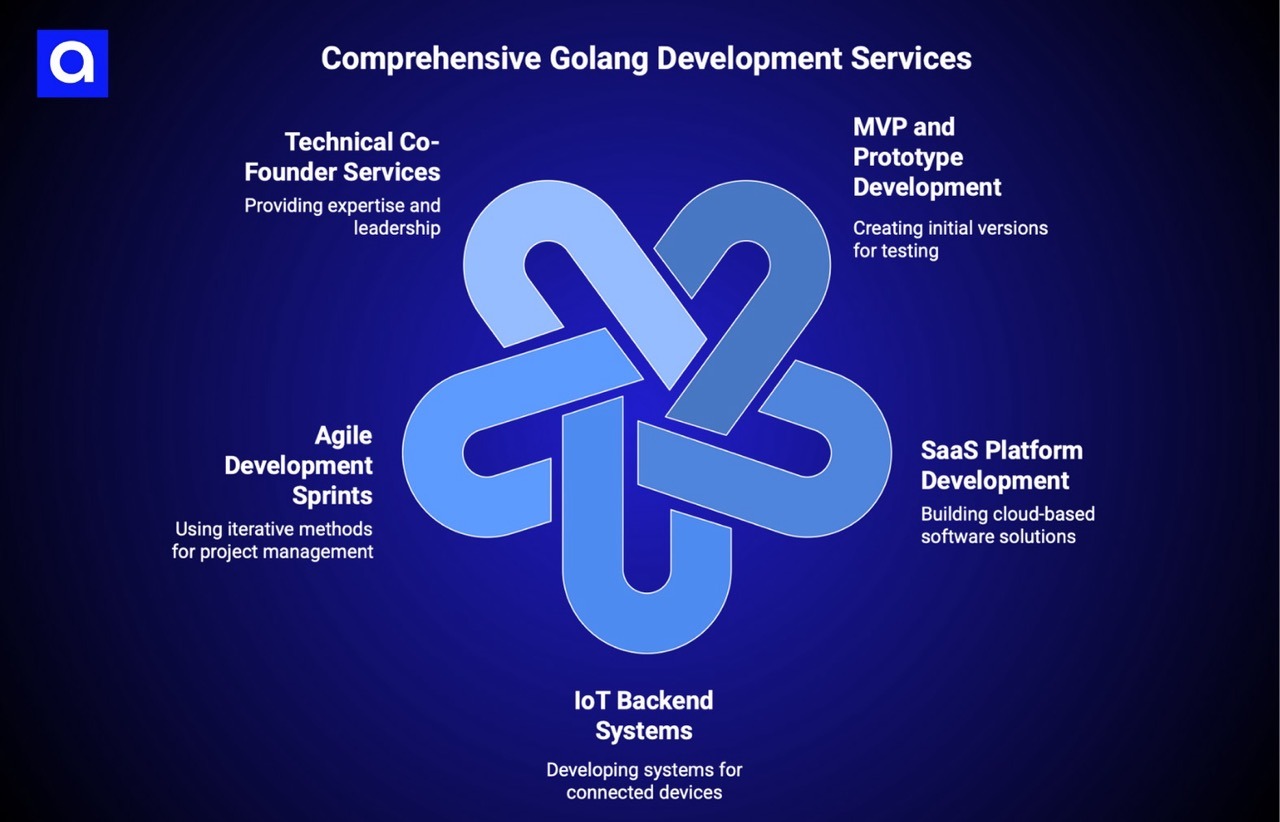 a

Comprehensive Golang Development Services

Technical Co-Founder Services

Providing expertise and leadership

MVP and Prototype Development

Creating initial versions for testing

Agile Development Sprints

Using iterative methods for project management

SaaS Platform Development

Building cloud-based software solutions

IoT Backend Systems

Developing systems for connected devices